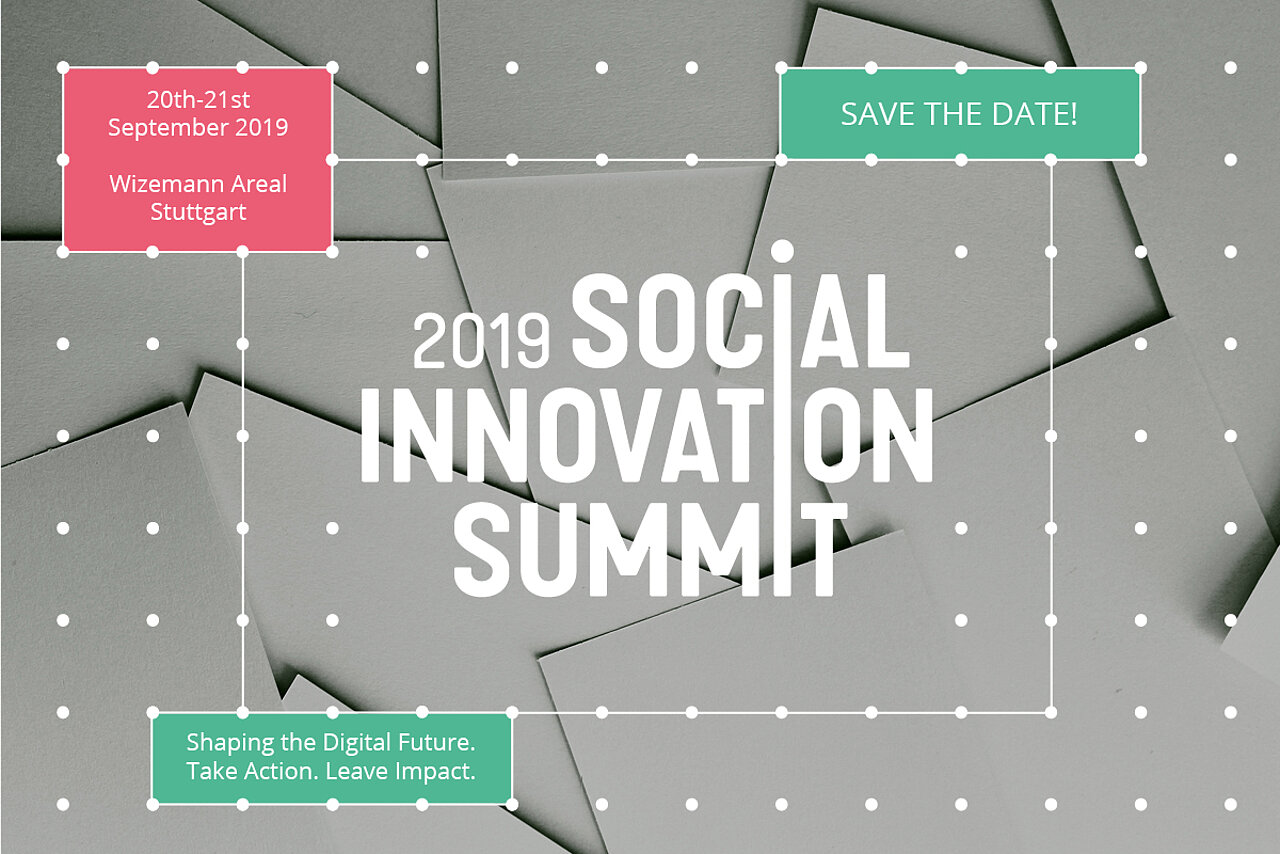 20th-21st
September 2019

Wizemann Areal
Stuttgart

SAVE THE DATE!

2019 SOCIAL
INNOVATION
SUMMIT

Shaping the Digital Future.
Take Action. Leave Impact.